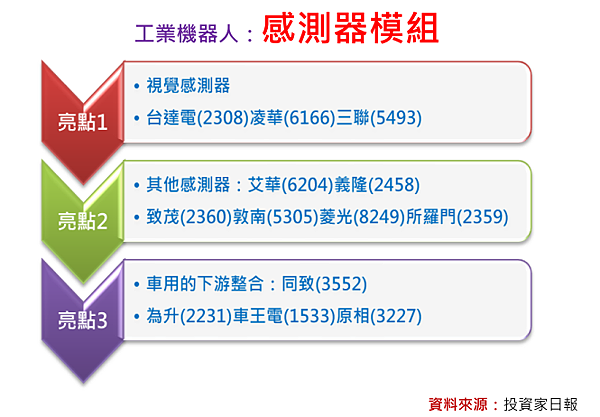 工業機器人：感測器模組

亮點1
• 視覺感測器
• 台達電(2308)凌華(6166)三聯(5493)

亮點2
• 其他感測器：艾華(6204)義隆(2458)
• 致茂(2360)敦南(5305)菱光(8249)所羅門(2359)

亮點3
• 車用的下游整合：同致(3552)
• 為升(2231)車王電(1533)原相(3227)

資料來源：投資家日報